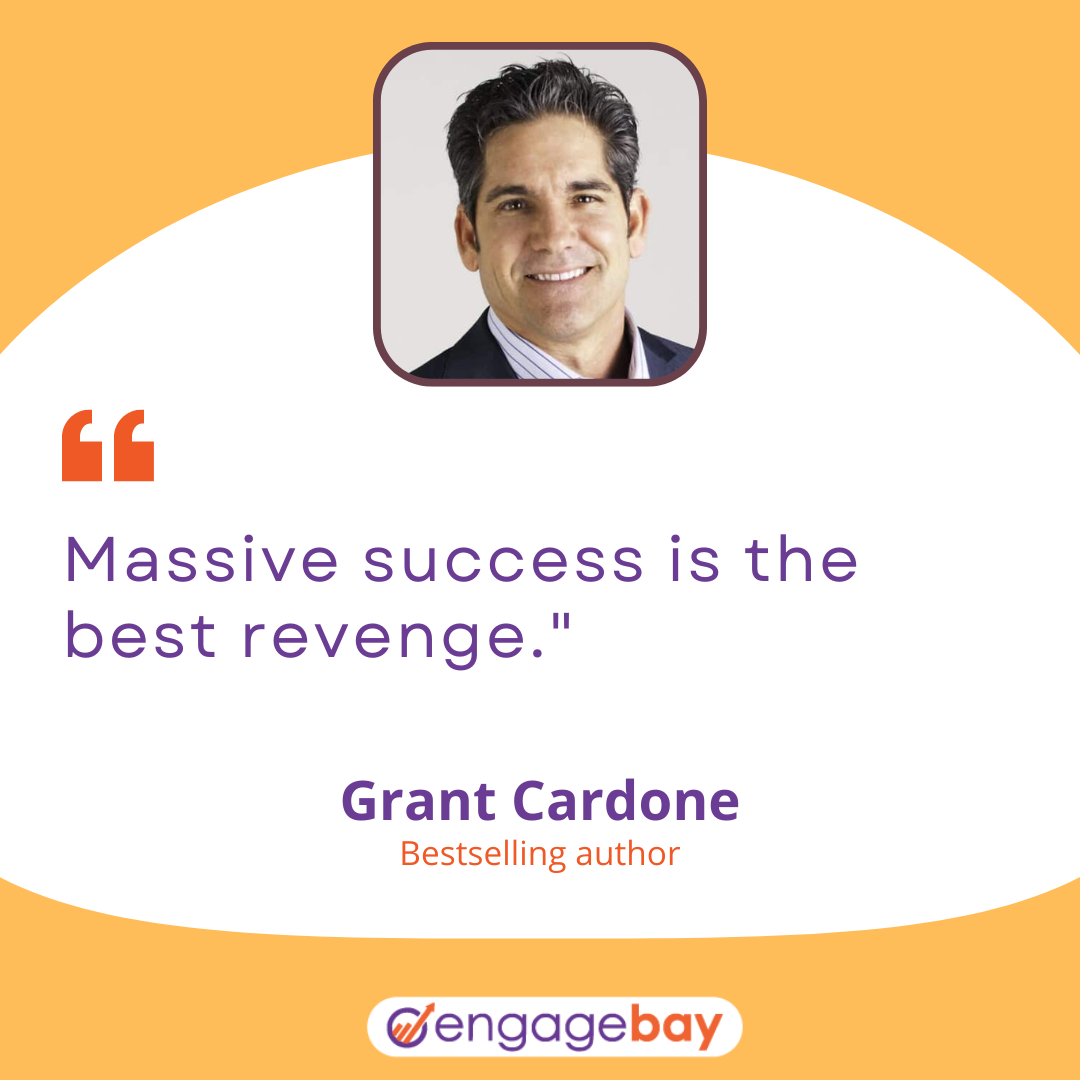 “

Massive success is the best revenge."

Grant Cardone
Bestselling author

engagebay